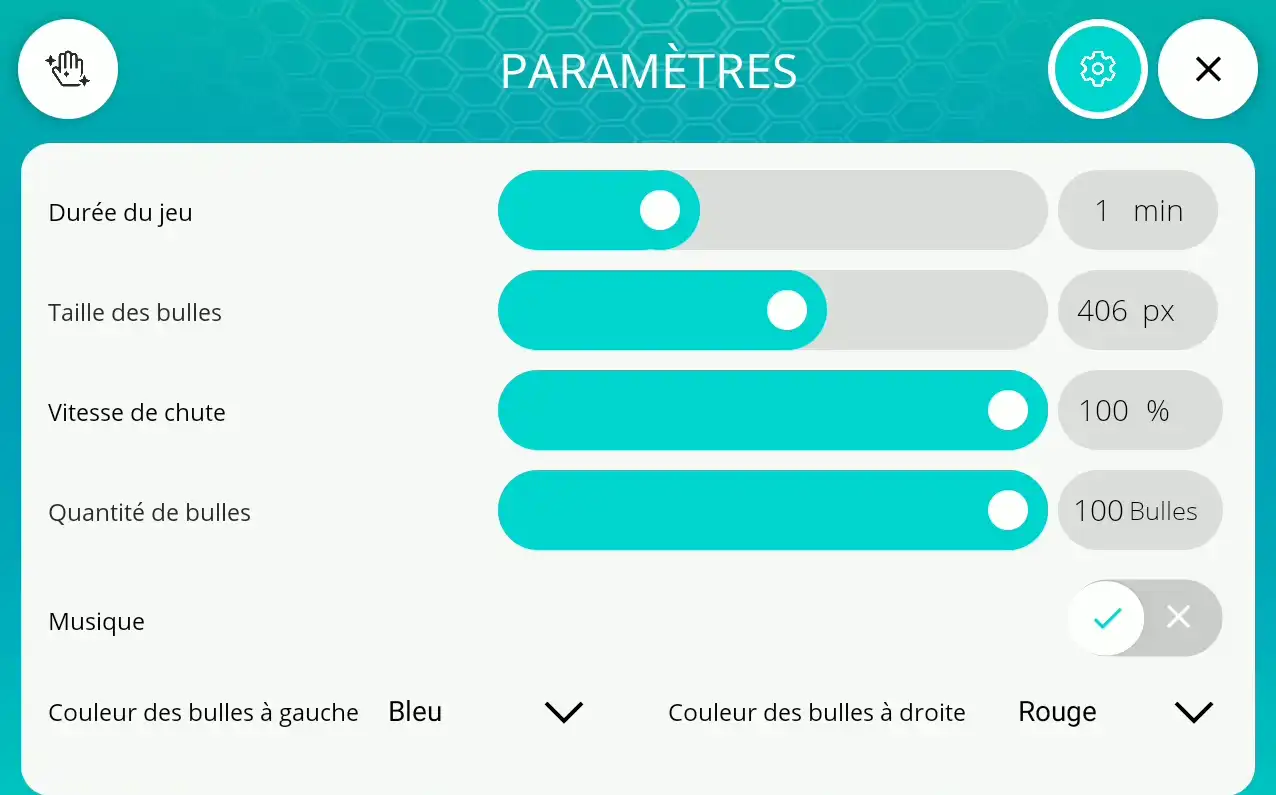 PARAMÈTRES

Durée du jeu
1 min

Taille des bulles
406 px

Vitesse de chute
100 %

Quantité de bulles
100 Bulles

Musique

Couleur des bulles à gauche Bleu

Couleur des bulles à droite Rouge